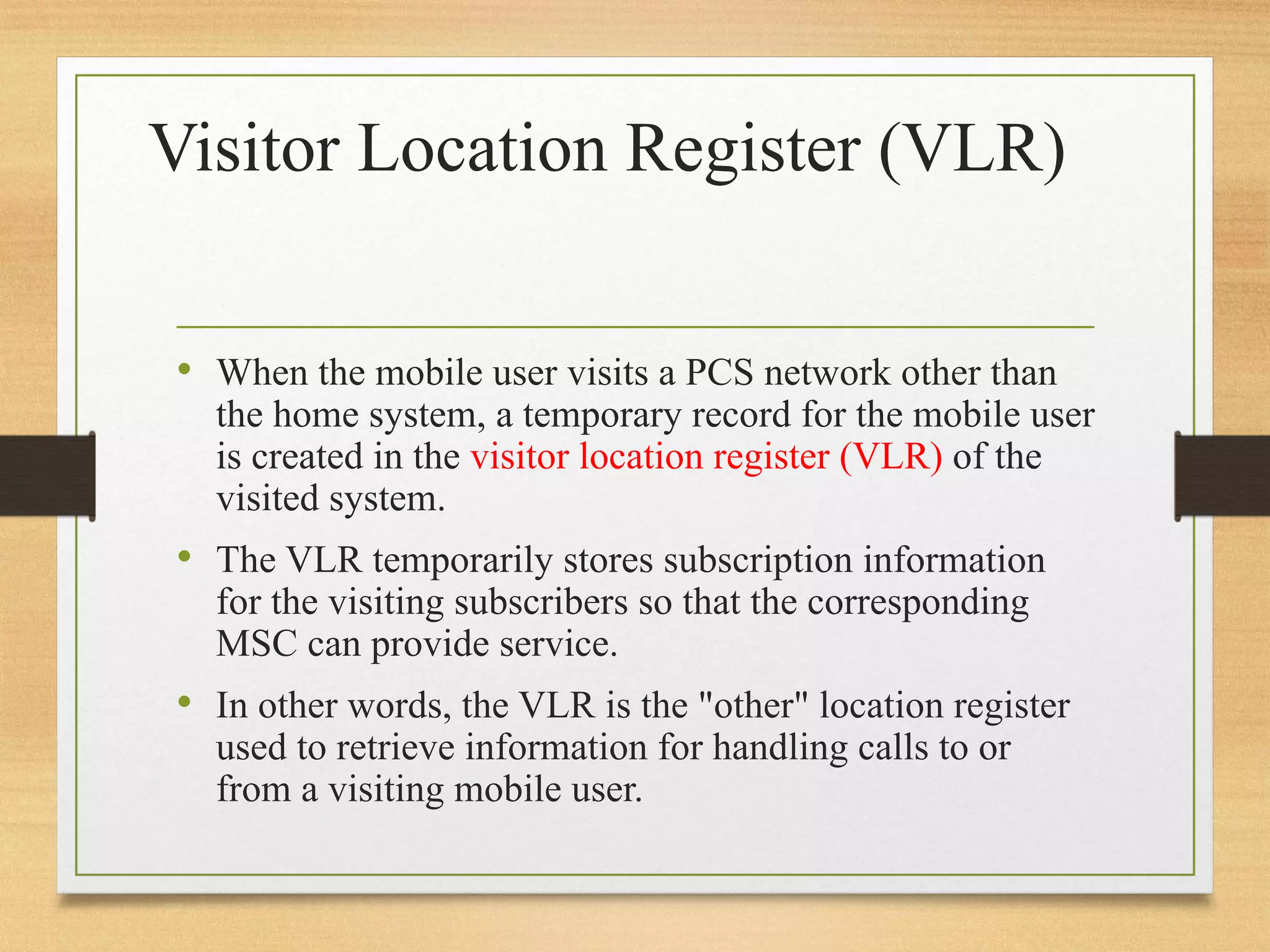 Visitor Location Register (VLR)

• When the mobile user visits a PCS network other than the home system, a temporary record for the mobile user is created in the visitor location register (VLR) of the visited system.

• The VLR temporarily stores subscription information for the visiting subscribers so that the corresponding MSC can provide service.

• In other words, the VLR is the "other" location register used to retrieve information for handling calls to or from a visiting mobile user.